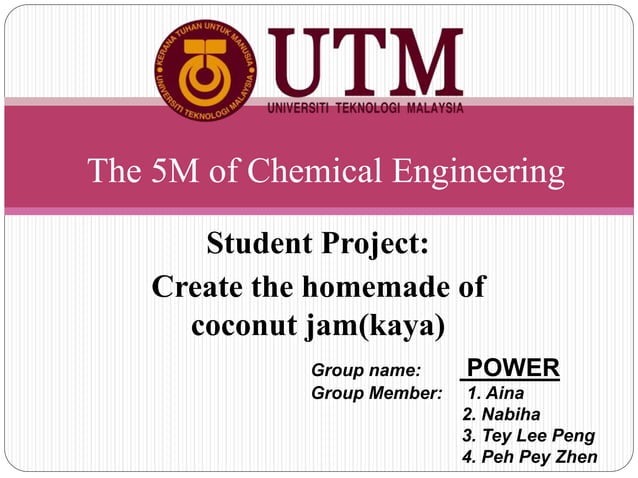 KERANA TUHAN UNTUK MANUSIA
UNIVERSITI TEKNOLOGI MALAYSIA

UTM
UNIVERSITI TEKNOLOGI MALAYSIA

The 5M of Chemical Engineering

Student Project:
Create the homemade of coconut jam(kaya)

Group name: POWER
Group Member: 1. Aina
2. Nabiha
3. Tey Lee Peng
4. Peh Pey Zhen